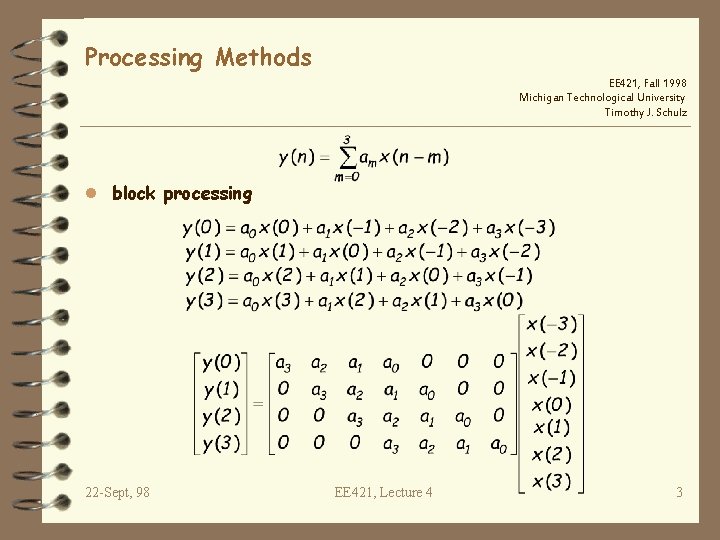 Processing Methods

EE421, Fall 1998
Michigan Technological University
Timothy J. Schulz

$y(n) = \sum_{m=0}^{3} a_m x(n-m)$

block processing

$y(0) = a_0 x(0) + a_1 x(-1) + a_2 x(-2) + a_3 x(-3)$
$y(1) = a_0 x(1) + a_1 x(0) + a_2 x(-1) + a_3 x(-2)$
$y(2) = a_0 x(2) + a_1 x(1) + a_2 x(0) + a_3 x(-1)$
$y(3) = a_0 x(3) + a_1 x(2) + a_2 x(1) + a_3 x(0)$

$\begin{bmatrix} y(0) \\ y(1) \\ y(2) \\ y(3) \end{bmatrix} = \begin{bmatrix} a_3 & a_2 & a_1 & a_0 & 0 & 0 & 0 \\ 0 & a_3 & a_2 & a_1 & a_0 & 0 & 0 \\ 0 & 0 & a_3 & a_2 & a_1 & a_0 & 0 \\ 0 & 0 & 0 & a_3 & a_2 & a_1 & a_0 \end{bmatrix} \begin{bmatrix} x(-3) \\ x(-2) \\ x(-1) \\ x(0) \\ x(1) \\ x(2) \\ x(3) \end{bmatrix}$

22-Sept, 98
EE421, Lecture 4
3